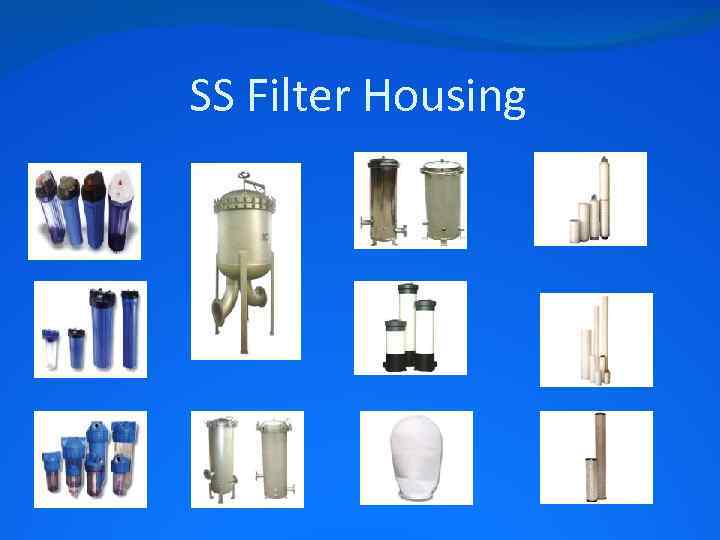 SS Filter Housing